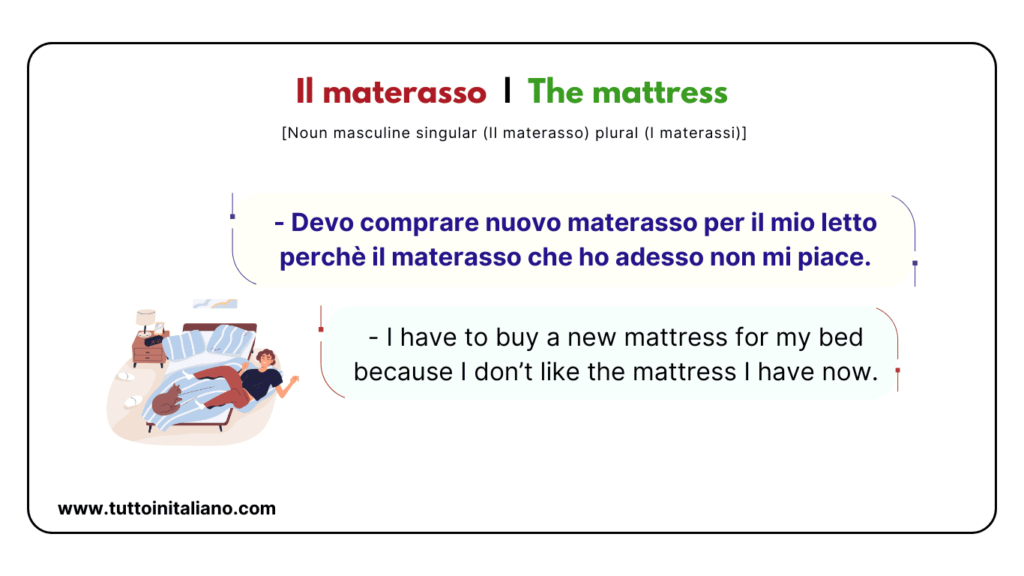 Il materasso | The mattress

[Noun masculine singular (Il materasso) plural (I materassi)]

- Devo comprare nuovo materasso per il mio letto perchè il materasso che ho adesso non mi piace.

- I have to buy a new mattress for my bed because I don't like the mattress I have now.

www.tuttoinitaliano.com